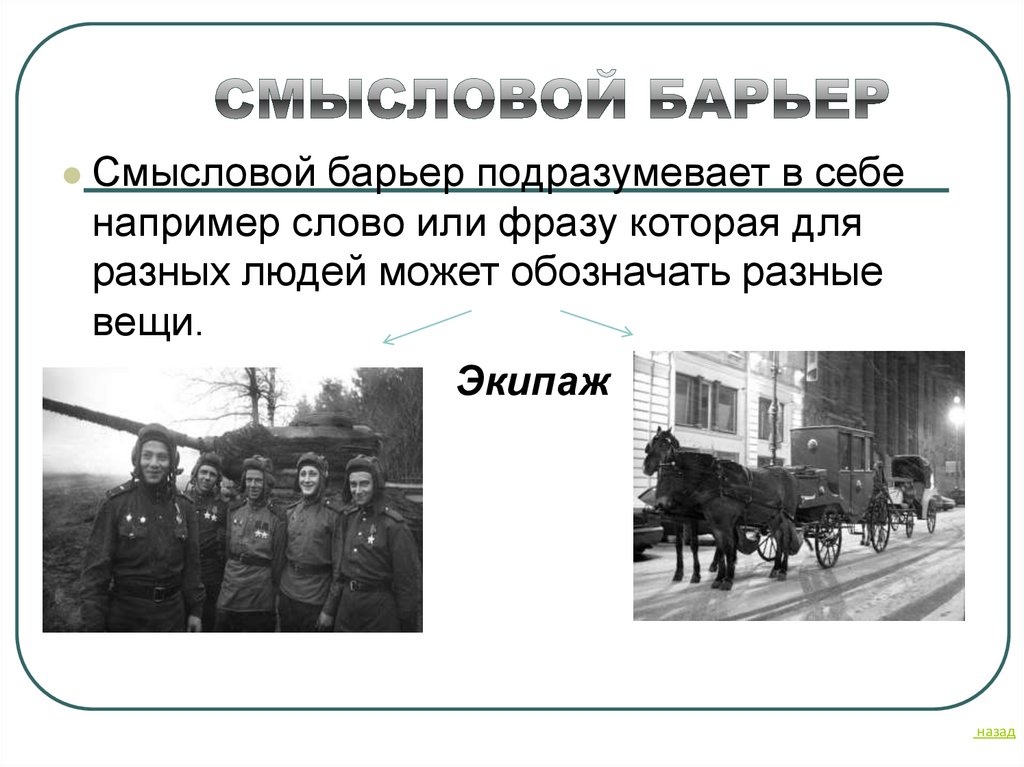 СМЫСЛОВОЙ БАРЬЕР

Смысловой барьер подразумевает в себе например слово или фразу которая для разных людей может обозначать разные вещи.

Экипаж

назад